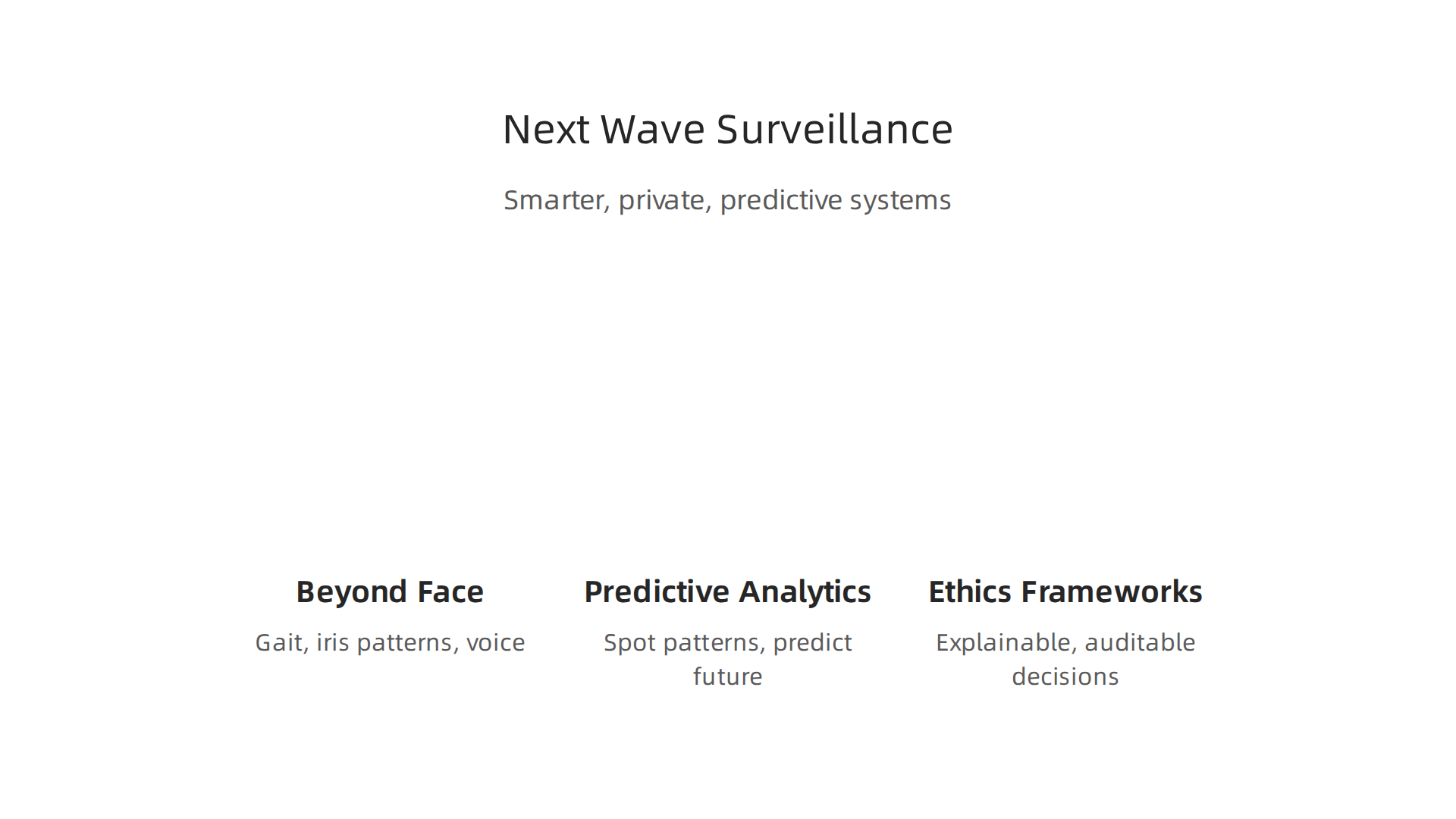 Next Wave Surveillance

Smarter, private, predictive systems

Beyond Face

Gait, iris patterns, voice

Predictive Analytics

Spot patterns, predict future

Ethics Frameworks

Explainable, auditable decisions